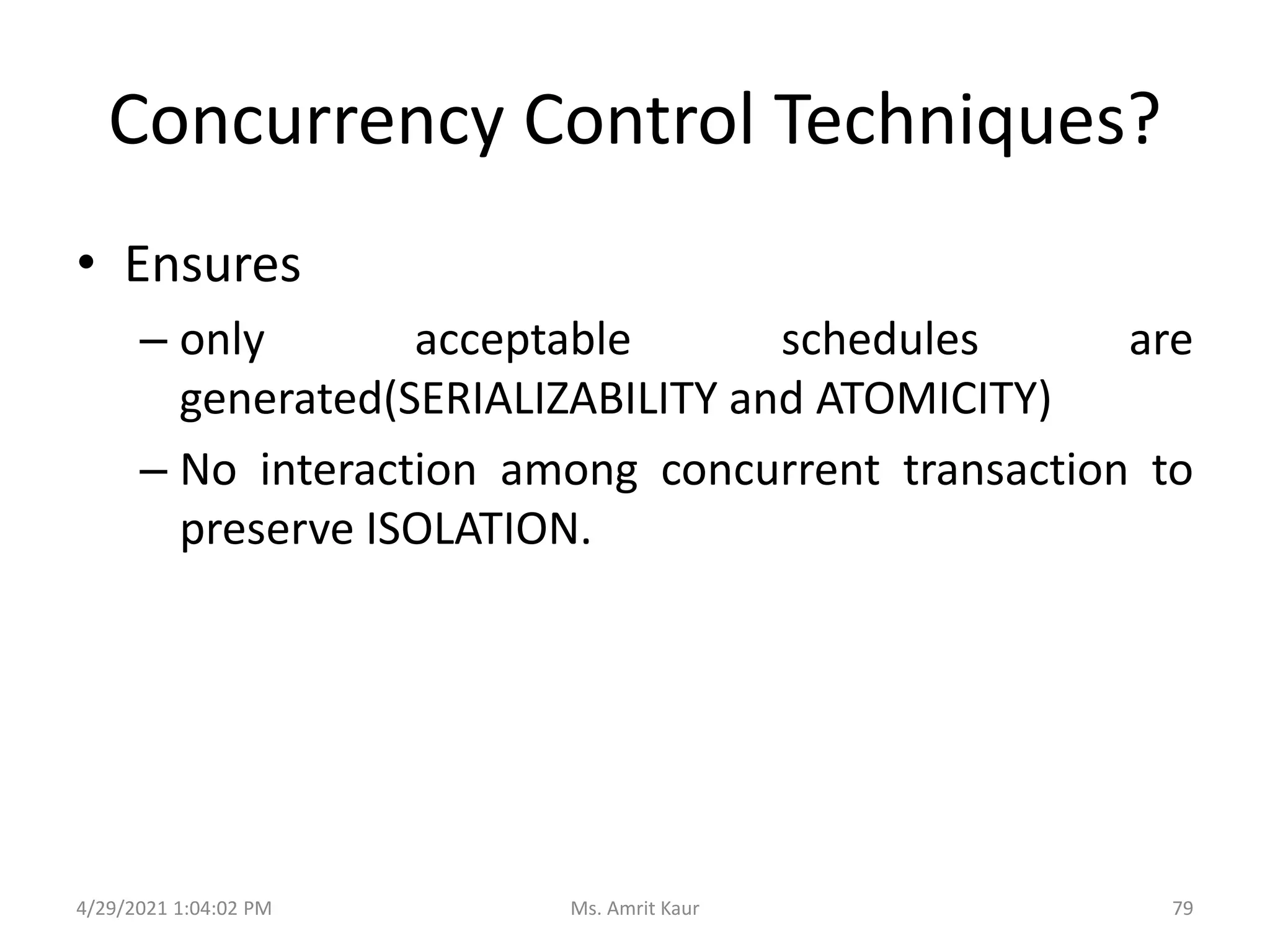 Concurrency Control Techniques?

• Ensures

– only acceptable schedules are generated(SERIALIZABILITY and ATOMICITY)

– No interaction among concurrent transaction to preserve ISOLATION.

4/29/2021 1:04:02 PM

Ms. Amrit Kaur

79